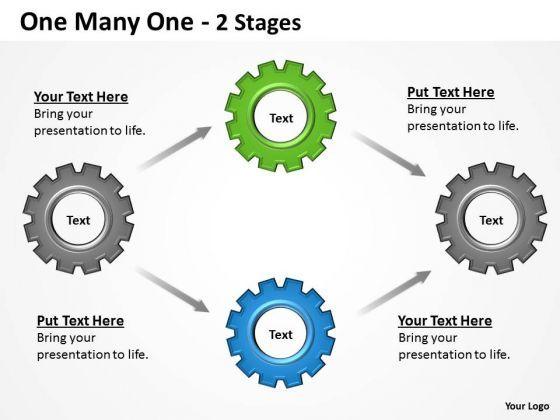 One Many One - 2 Stages

Your Text Here
Bring your presentation to life.

Text

Put Text Here
Bring your presentation to life.

Text

Text

Put Text Here
Bring your presentation to life.

Text

Your Text Here
Bring your presentation to life.

Your Logo